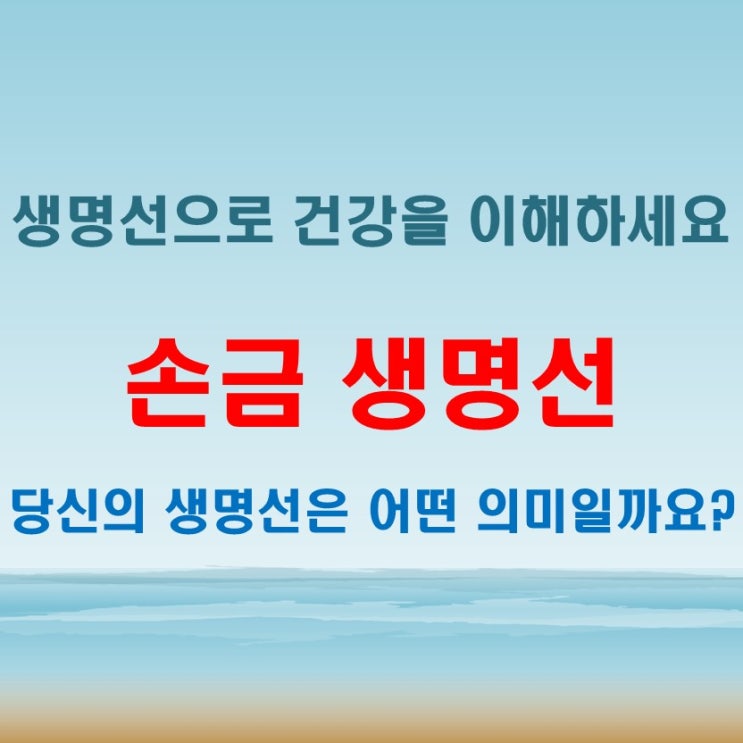 생명선으로 건강을 이해하세요

손금 생명선

당신의 생명선은 어떤 의미일까요?